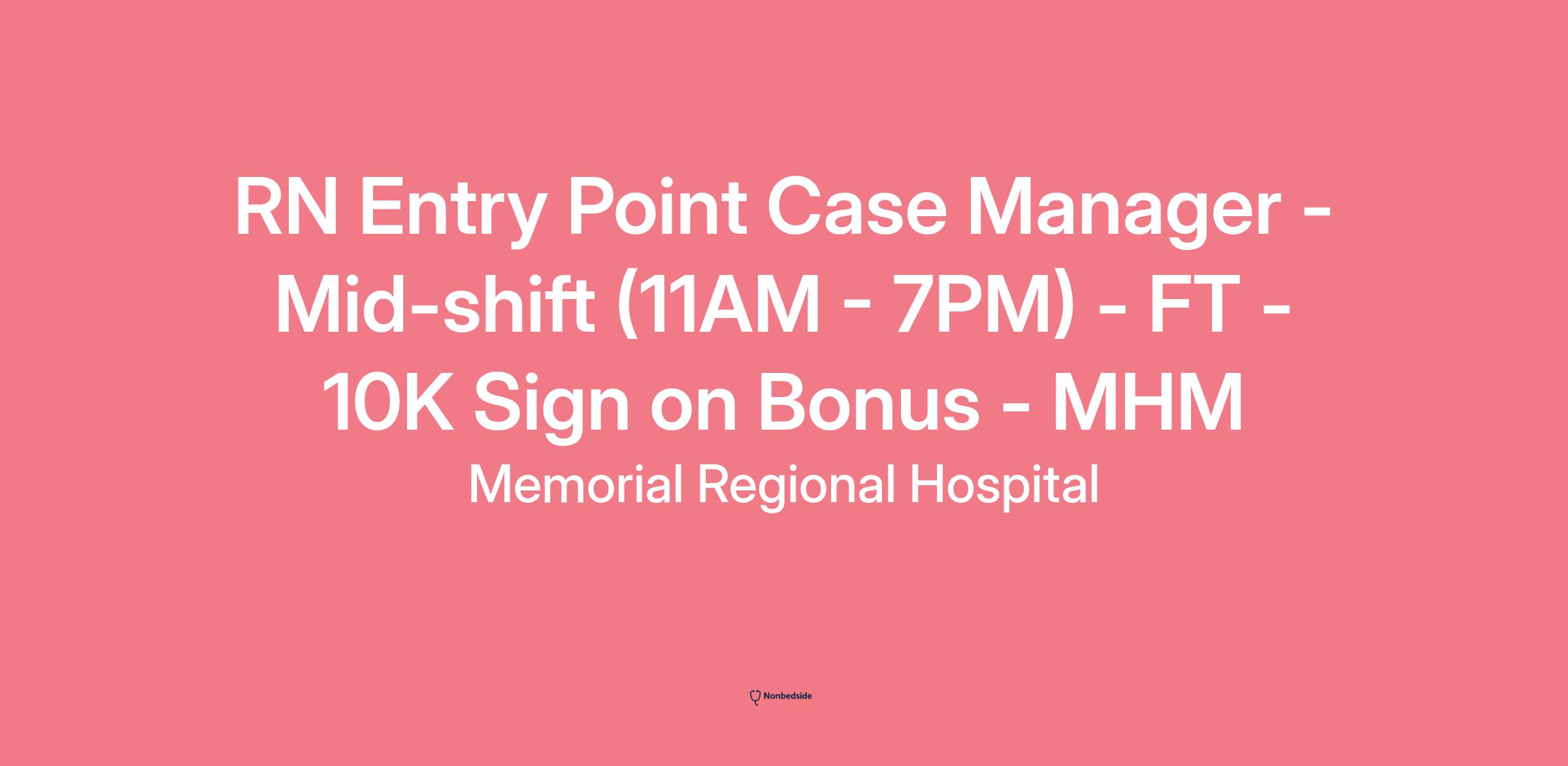 RN Entry Point Case Manager - Mid-shift (11AM - 7PM) - FT - 10K Sign on Bonus - MHM

Memorial Regional Hospital

Nonbedside